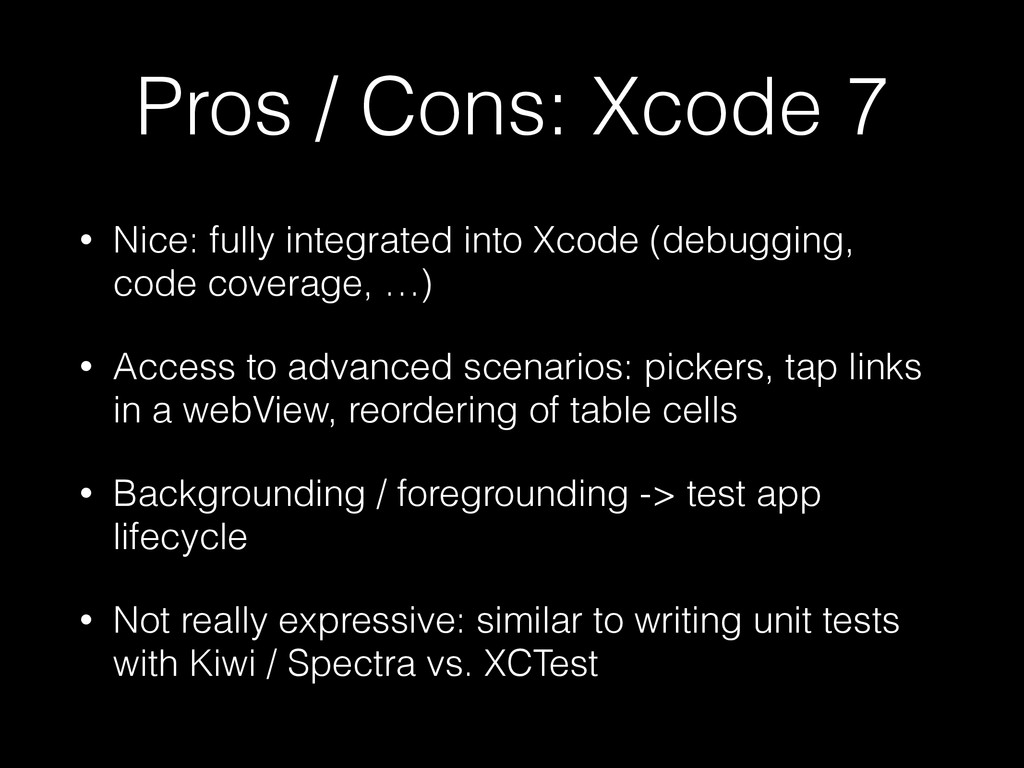 Pros / Cons: Xcode 7

• Nice: fully integrated into Xcode (debugging, code coverage, …)

• Access to advanced scenarios: pickers, tap links in a webView, reordering of table cells

• Backgrounding / foregrounding -> test app lifecycle

• Not really expressive: similar to writing unit tests with Kiwi / Spectra vs. XCTest